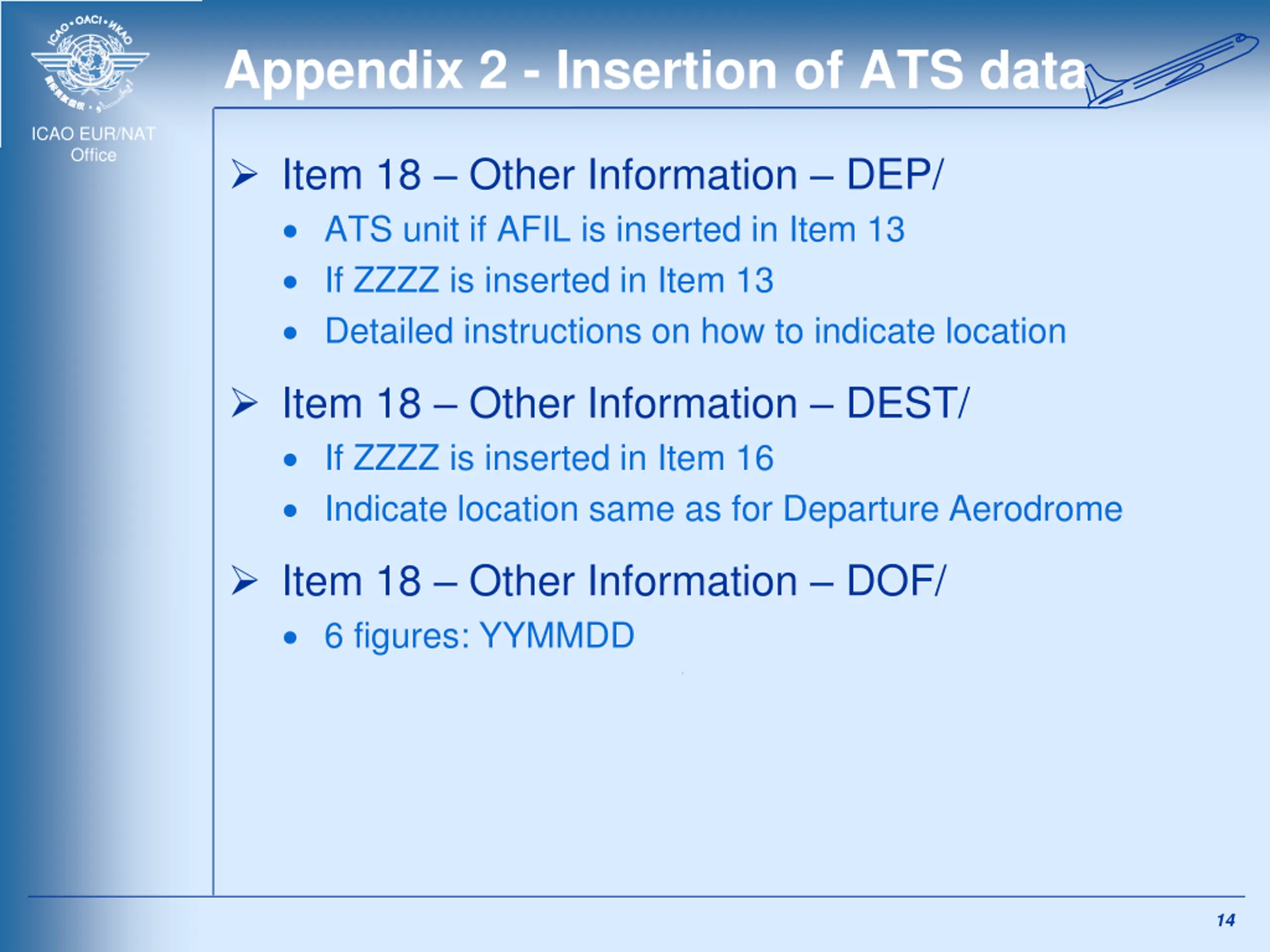 ICAO • OACI • ИКАО

ICAO EUR/NAT Office

Appendix 2 - Insertion of ATS data

➢ Item 18 – Other Information – DEP/
• ATS unit if AFIL is inserted in Item 13
• If ZZZZ is inserted in Item 13
• Detailed instructions on how to indicate location

➢ Item 18 – Other Information – DEST/
• If ZZZZ is inserted in Item 16
• Indicate location same as for Departure Aerodrome

➢ Item 18 – Other Information – DOF/
• 6 figures: YYMMDD

14